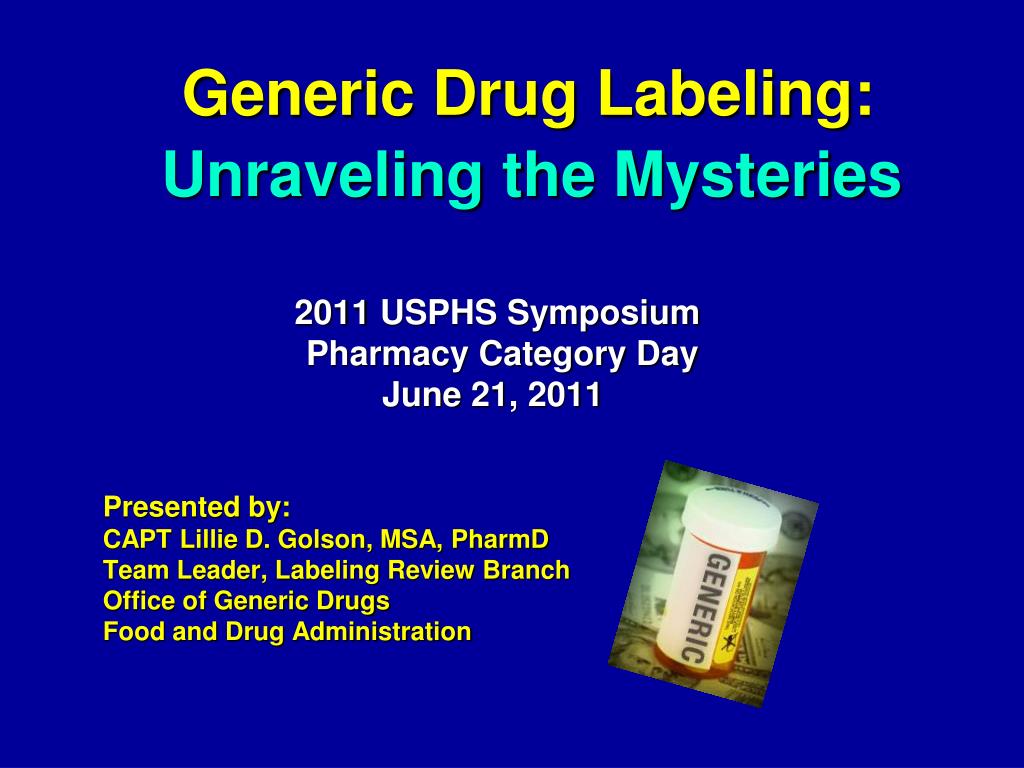 Generic Drug Labeling:
Unraveling the Mysteries

2011 USPHS Symposium
Pharmacy Category Day
June 21, 2011

Presented by:
CAPT Lillie D. Golson, MSA, PharmD
Team Leader, Labeling Review Branch
Office of Generic Drugs
Food and Drug Administration

GENERIC